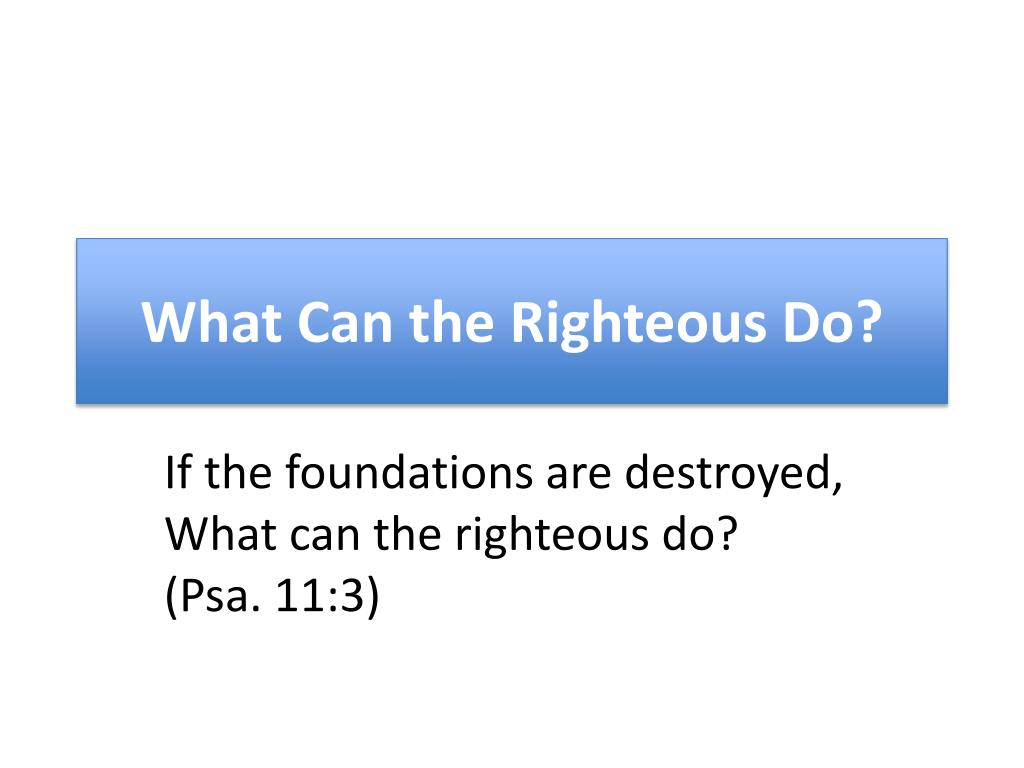 What Can the Righteous Do?

If the foundations are destroyed,
What can the righteous do?
(Psa. 11:3)